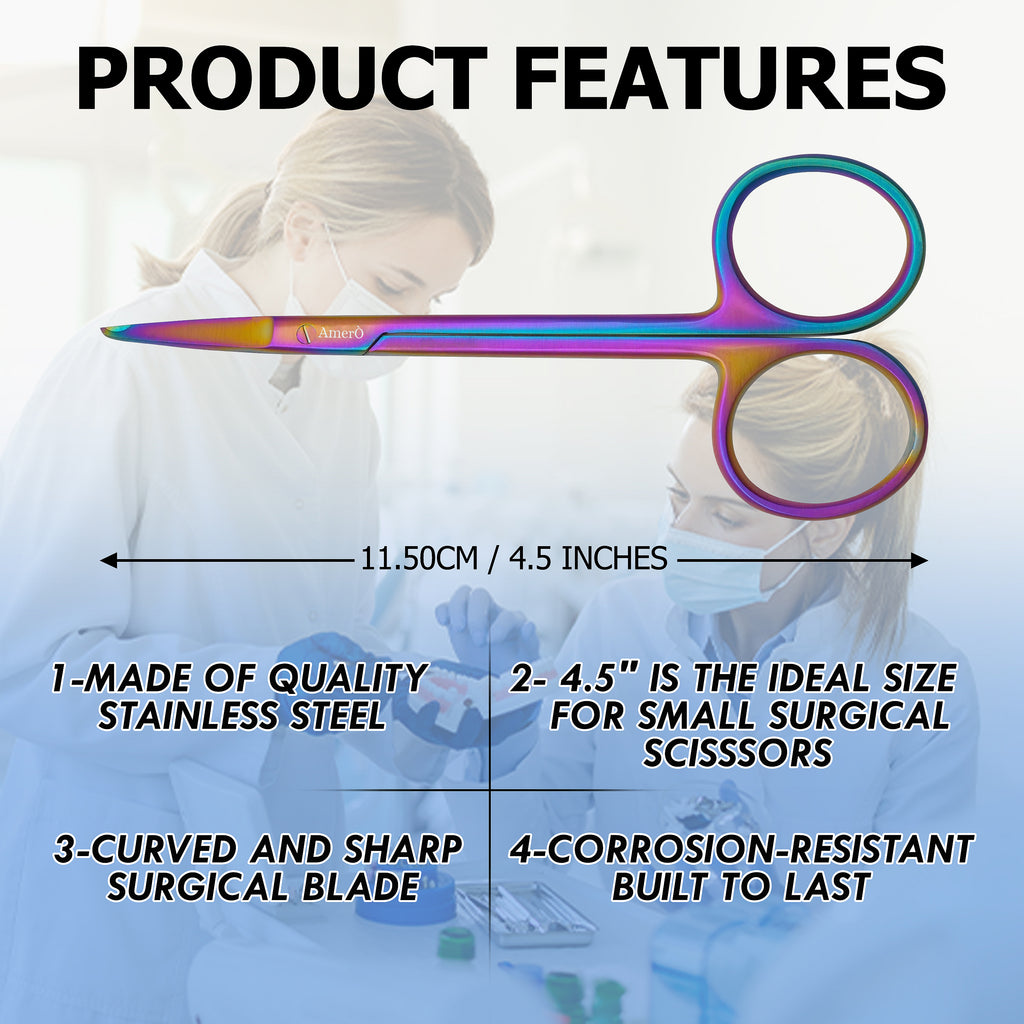 PRODUCT FEATURES

AmerO

11.50CM / 4.5 INCHES

1-MADE OF QUALITY STAINLESS STEEL

2- 4.5" IS THE IDEAL SIZE FOR SMALL SURGICAL SCISSSORS

3-CURVED AND SHARP SURGICAL BLADE

4-CORROSION-RESISTANT BUILT TO LAST